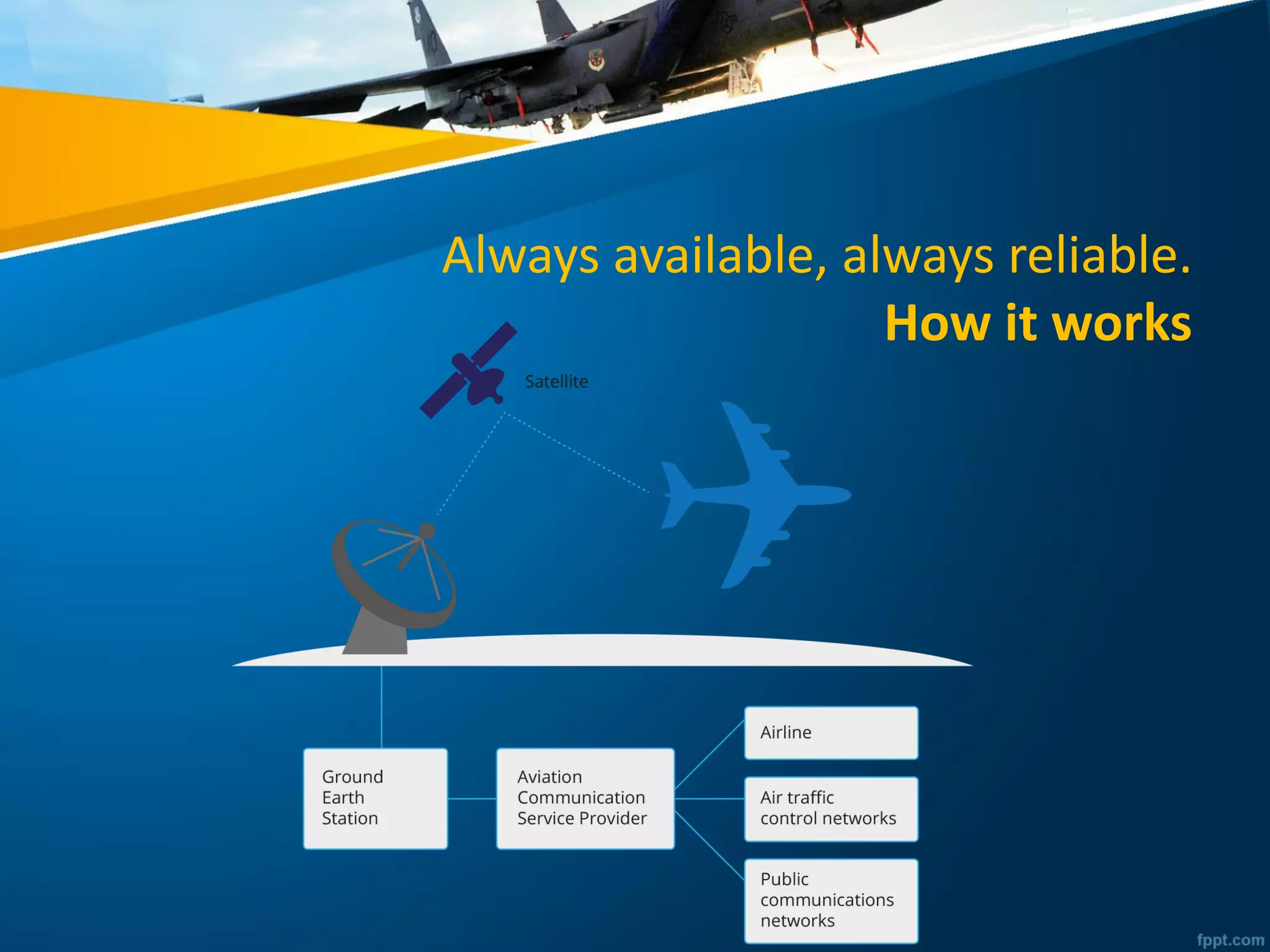 Always available, always reliable.
How it works

Satellite

Ground Earth Station

Aviation Communication Service Provider

Airline

Air traffic control networks

Public communications networks

fppt.com